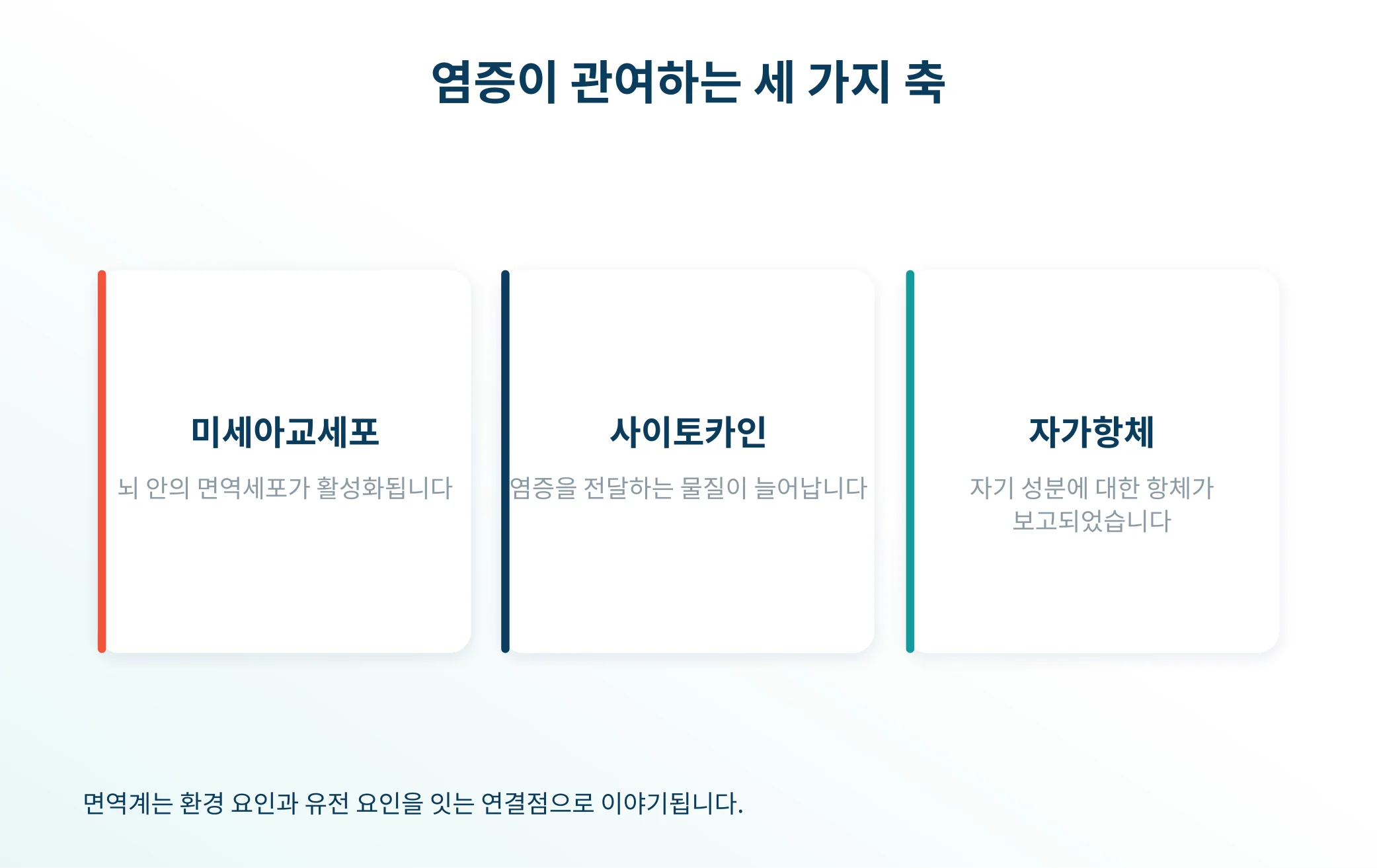 염증이 관여하는 세 가지 축

미세아교세포

뇌 안의 면역세포가 활성화됩니다

사이토카인

염증을 전달하는 물질이 늘어납니다

자가항체

자기 성분에 대한 항체가 보고되었습니다

면역계는 환경 요인과 유전 요인을 잇는 연결점으로 이야기됩니다.